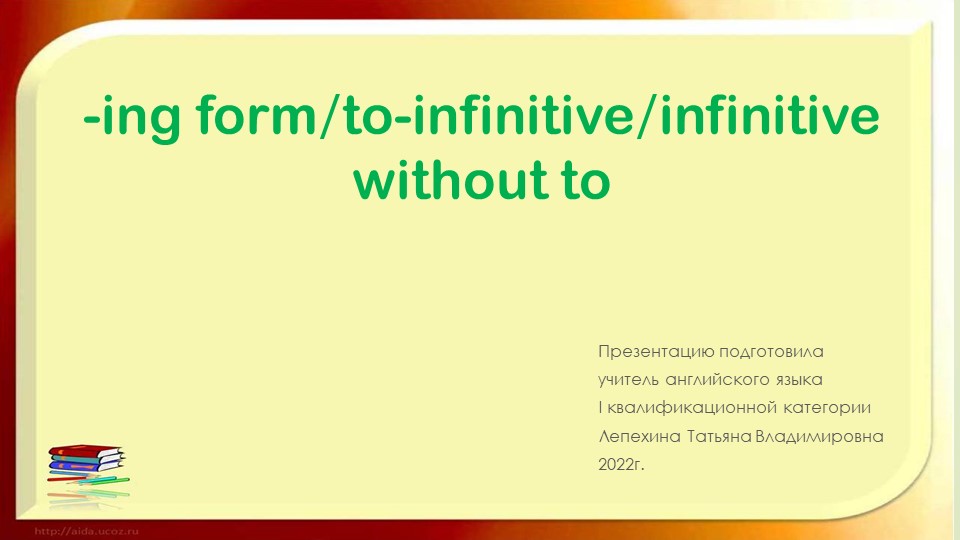 -ing form/to-infinitive/infinitive without to

Презентацию подготовила
учитель английского языка
I квалификационной категории
Лепехина Татьяна Владимировна
2022г.

http://aida.ucoz.ru